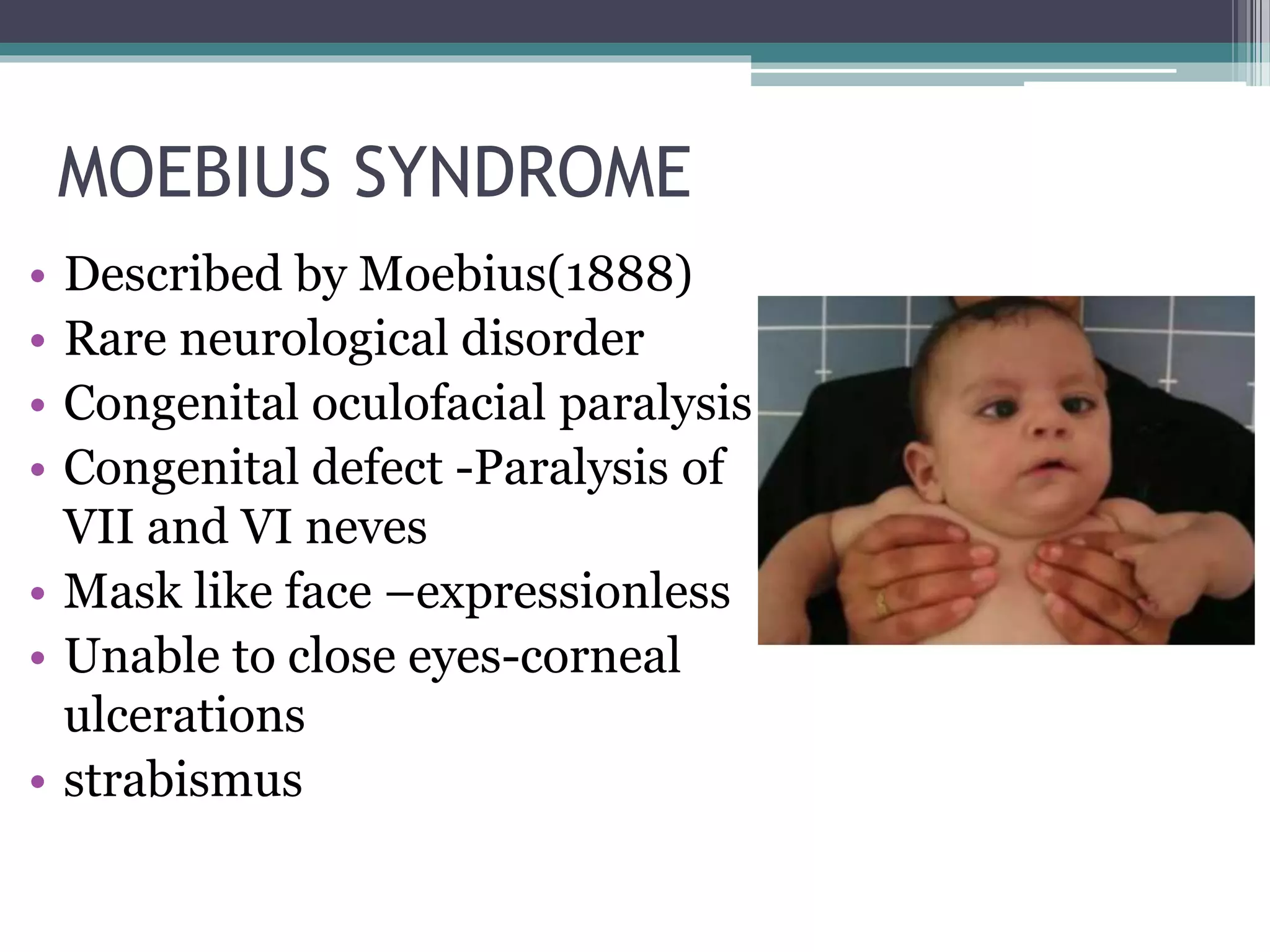 MOEBIUS SYNDROME

• Described by Moebius(1888)
• Rare neurological disorder
• Congenital oculofacial paralysis
• Congenital defect -Paralysis of VII and VI neves
• Mask like face –expressionless
• Unable to close eyes-corneal ulcerations
• strabismus